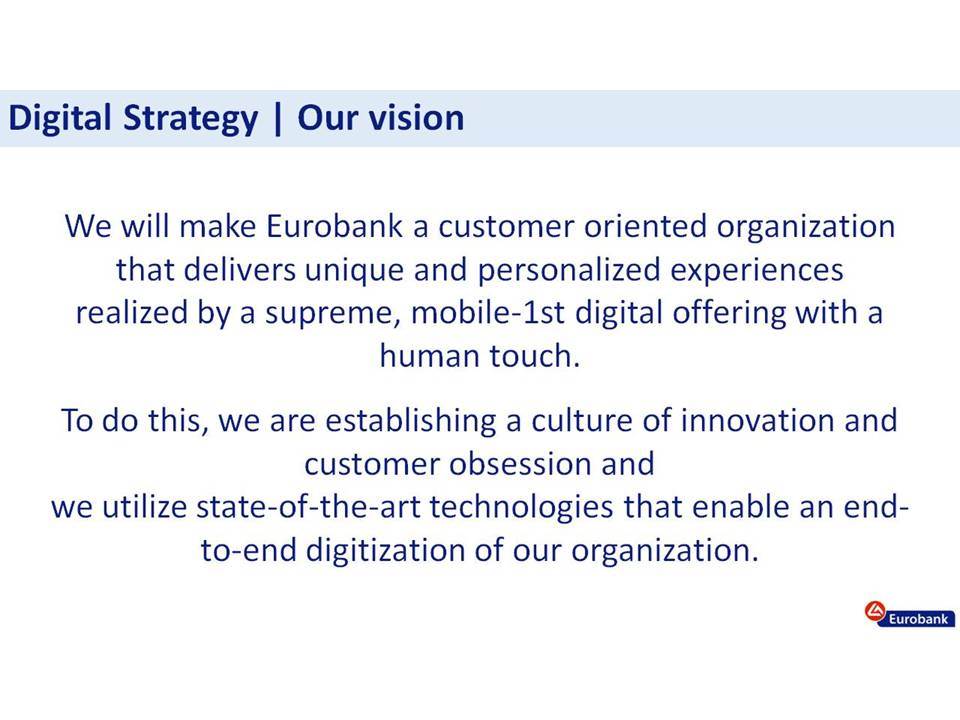 Digital Strategy | Our vision

We will make Eurobank a customer oriented organization that delivers unique and personalized experiences realized by a supreme, mobile-1st digital offering with a human touch.

To do this, we are establishing a culture of innovation and customer obsession and
we utilize state-of-the-art technologies that enable an end-to-end digitization of our organization.

Eurobank